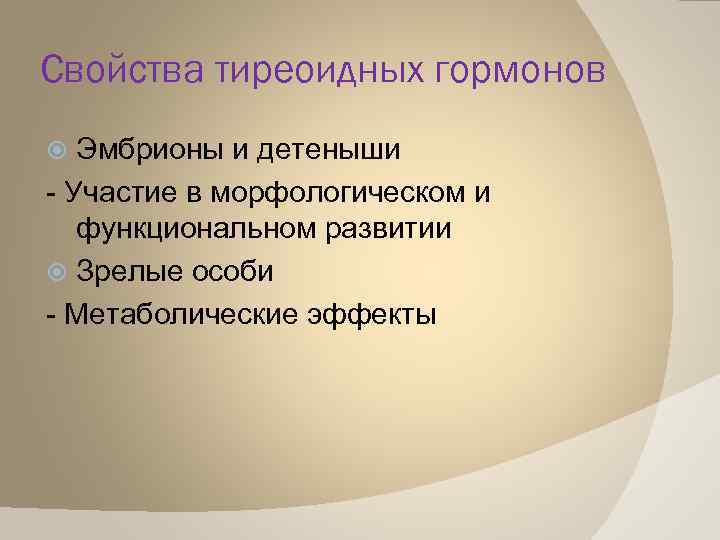 Свойства тиреоидных гормонов

Эмбрионы и детеныши

- Участие в морфологическом и функциональном развитии

Зрелые особи

- Метаболические эффекты